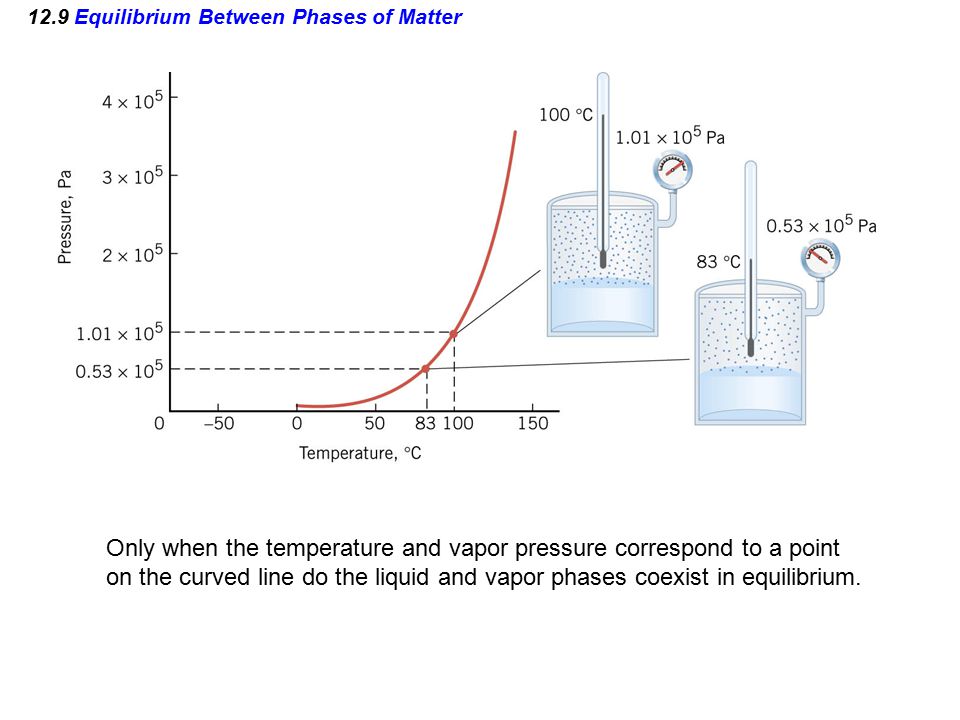 12.9 Equilibrium Between Phases of Matter

Pressure, Pa

$4 \times 10^5$

$3 \times 10^5$

$2 \times 10^5$

$1.01 \times 10^5$

$0.53 \times 10^5$

0

–50

0

50

83

100

150

Temperature, °C

100 °C

$1.01 \times 10^5$ Pa

$0.53 \times 10^5$ Pa

83 °C

Only when the temperature and vapor pressure correspond to a point on the curved line do the liquid and vapor phases coexist in equilibrium.